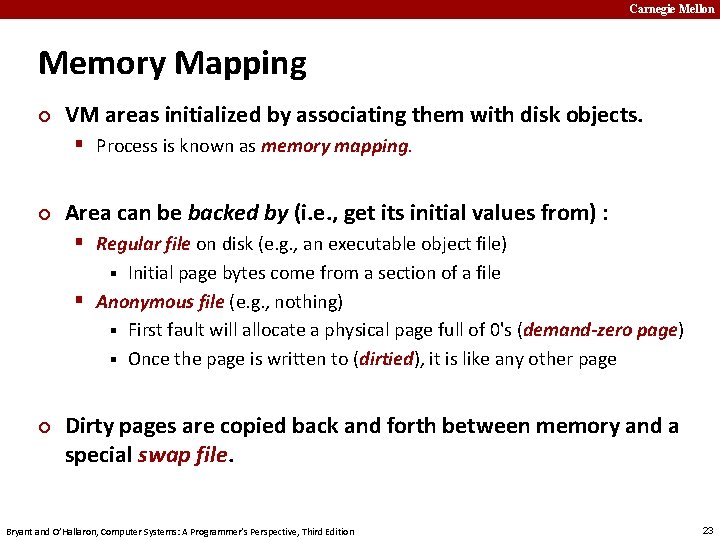 Carnegie Mellon

Memory Mapping

VM areas initialized by associating them with disk objects.

Process is known as memory mapping.

Area can be backed by (i.e., get its initial values from) :

Regular file on disk (e.g., an executable object file)

Initial page bytes come from a section of a file

Anonymous file (e.g., nothing)

First fault will allocate a physical page full of 0's (demand-zero page)

Once the page is written to (dirtied), it is like any other page

Dirty pages are copied back and forth between memory and a special swap file.

Bryant and O'Hallaron, Computer Systems: A Programmer's Perspective, Third Edition

23